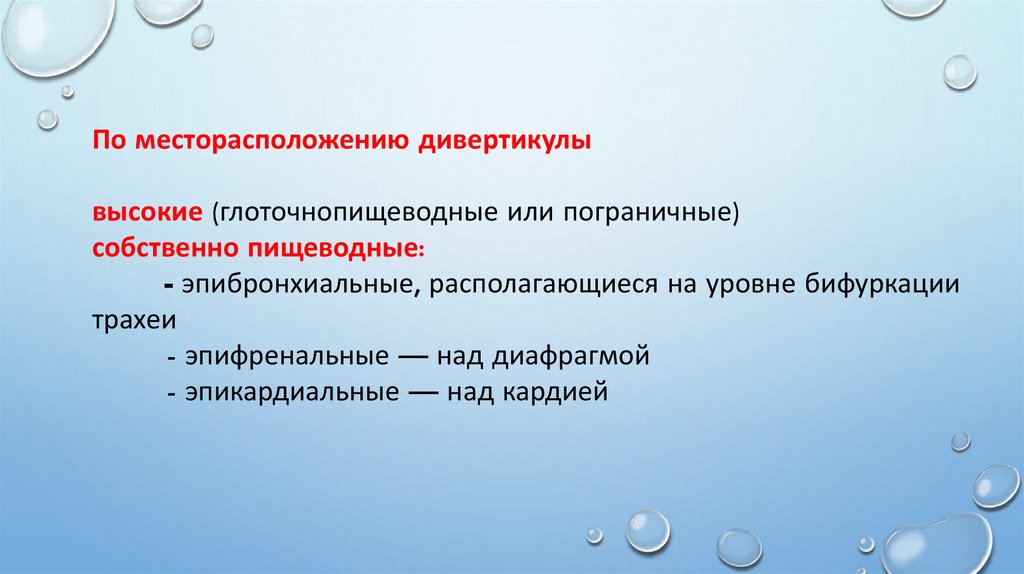 По месторасположению дивертикулы

высокие (глоточнопищеводные или пограничные)
собственно пищеводные:
- эпибронхиальные, располагающиеся на уровне бифуркации трахеи
- эпифренальные — над диафрагмой
- эпикардиальные — над кардией